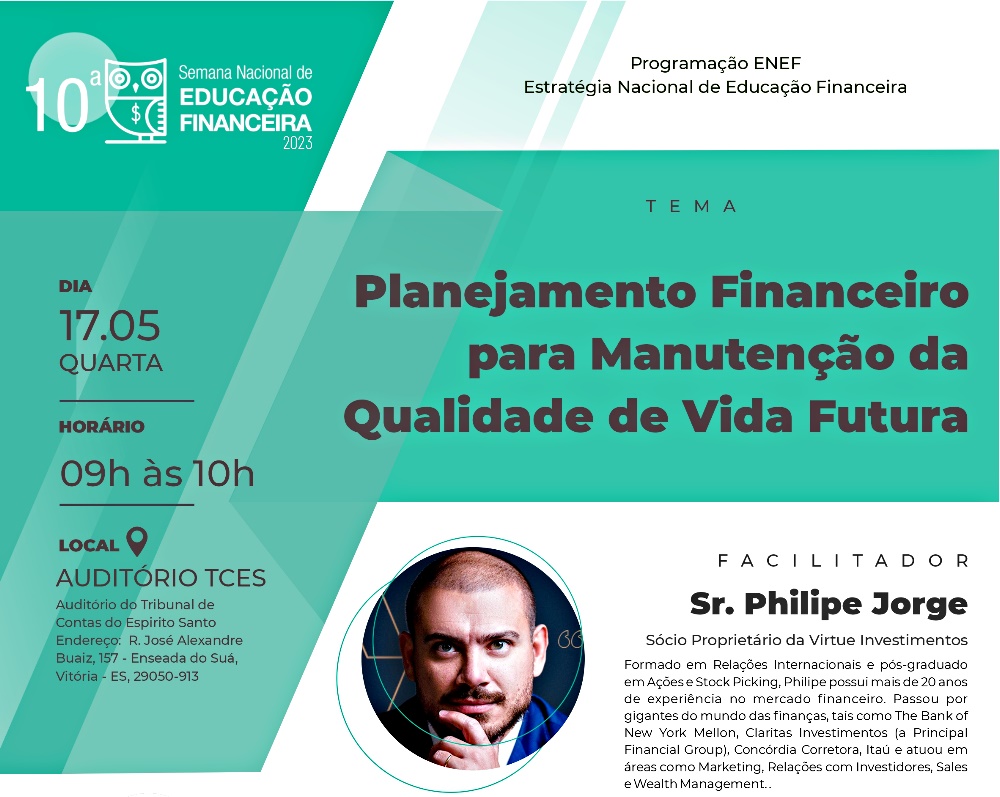 10ª Semana Nacional de
EDUCAÇÃO
FINANCEIRA
2023

Programação ENEF
Estratégia Nacional de Educação Financeira

TEMA

Planejamento Financeiro para Manutenção da Qualidade de Vida Futura

DIA
17.05
QUARTA

HORÁRIO
09h às 10h

LOCAL
AUDITÓRIO TCES
Auditório do Tribunal de Contas do Espírito Santo
Endereço: R. José Alexandre Buaiz, 157 - Enseada do Suá, Vitória - ES, 29050-913

FACILITADOR
Sr. Philipe Jorge
Sócio Proprietário da Virtue Investimentos

Formado em Relações Internacionais e pós-graduado em Ações e Stock Picking, Philipe possui mais de 20 anos de experiência no mercado financeiro. Passou por gigantes do mundo das finanças, tais como The Bank of New York Mellon, Claritas Investimentos (a Principal Financial Group), Concórdia Corretora, Itaú e atuou em áreas como Marketing, Relações com Investidores, Sales e Wealth Management..